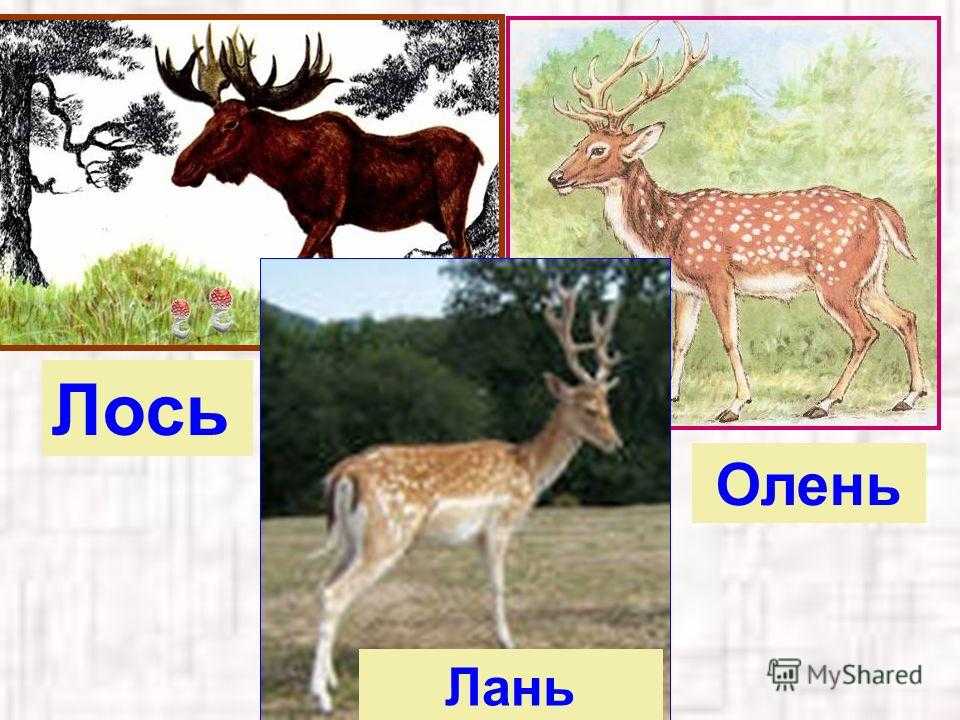 Лось

Олень

Лань

MyShared